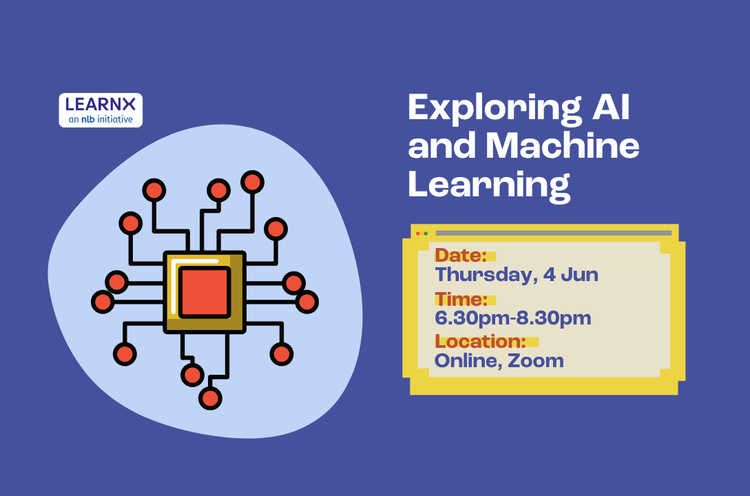 LEARNX
an nlb initiative

Exploring AI and Machine Learning

Date:
Thursday, 4 Jun
Time:
6.30pm-8.30pm
Location:
Online, Zoom